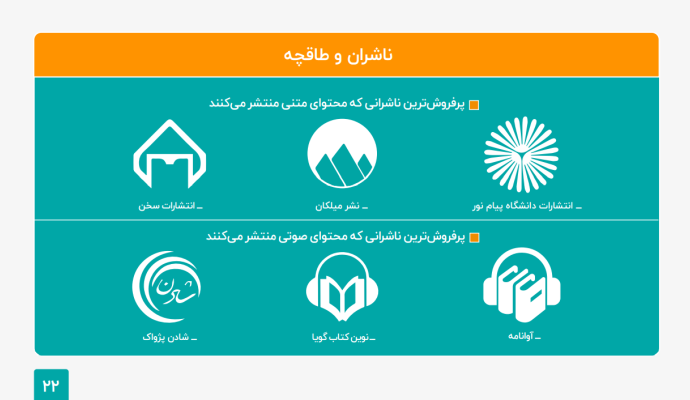 ناشران و طاقچه

پرفروش‌ترین ناشرانی که محتوای متنی منتشر می‌کنند

ـ انتشارات دانشگاه پیام نور
ـ نشر میلکان
ـ انتشارات سخن

پرفروش‌ترین ناشرانی که محتوای صوتی منتشر می‌کنند

ـ آوانامه
ـ نوین کتاب گویا
شادن
ـ شادن پژواک

۲۲